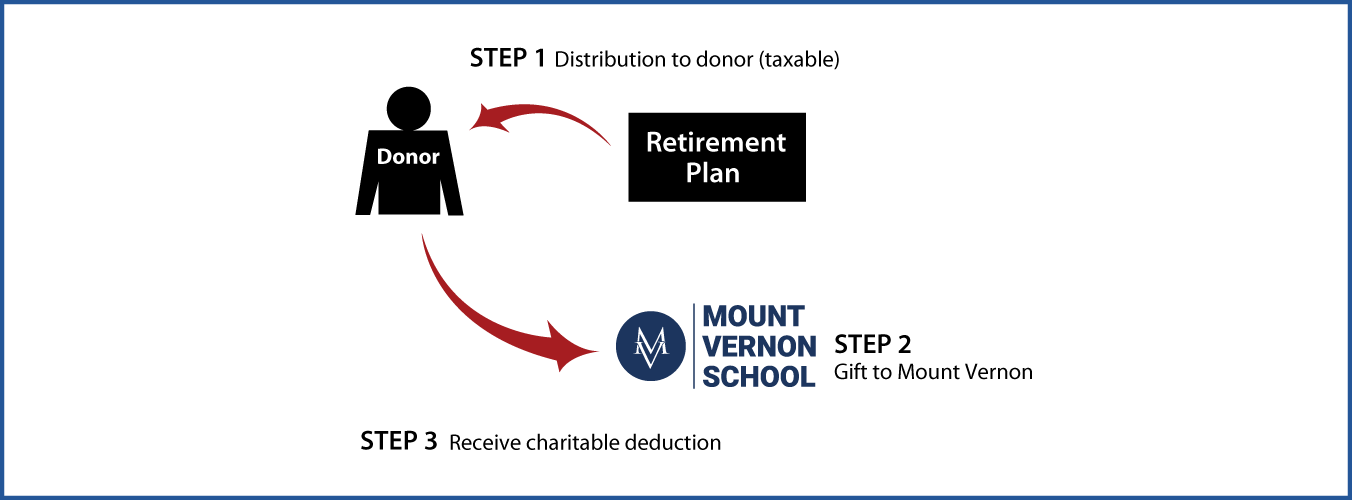 STEP 1 Distribution to donor (taxable)

Donor

Retirement Plan

MV

MOUNT VERNON SCHOOL

STEP 2 Gift to Mount Vernon

STEP 3 Receive charitable deduction